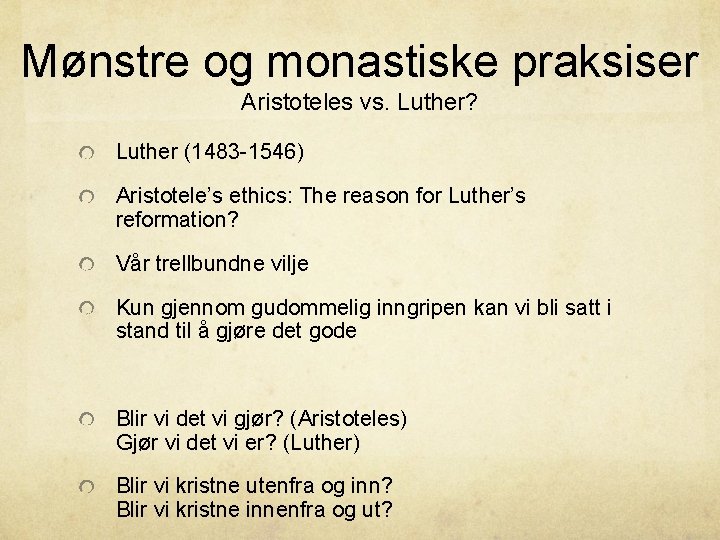 Mønstre og monastiske praksiser
Aristoteles vs. Luther?

Luther (1483-1546)

Aristotele's ethics: The reason for Luther's reformation?

Vår trellbundne vilje

Kun gjennom gudommelig inngripen kan vi bli satt i stand til å gjøre det gode

Blir vi det vi gjør? (Aristoteles)
Gjør vi det vi er? (Luther)

Blir vi kristne utenfra og inn?
Blir vi kristne innenfra og ut?